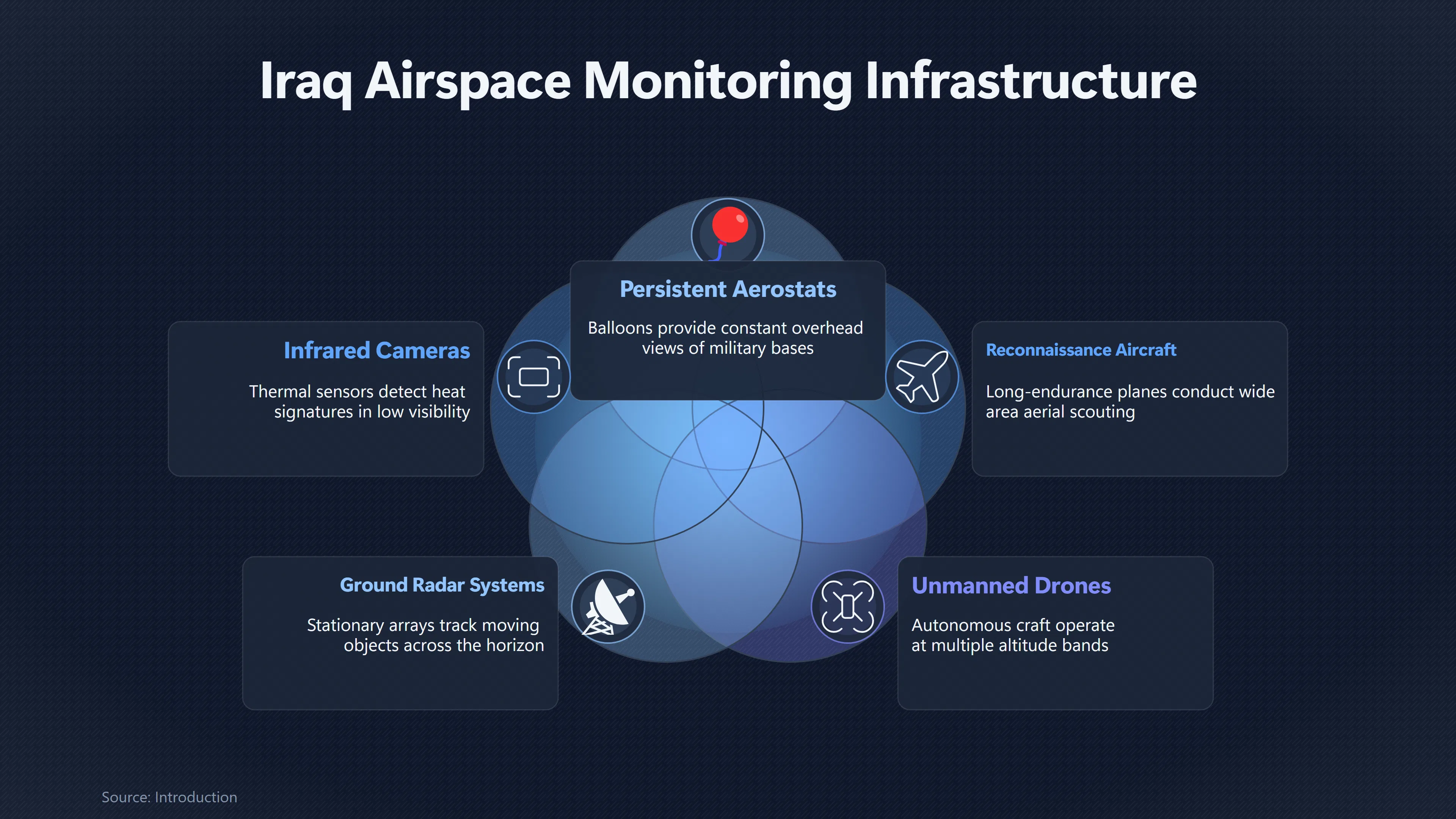 Iraq Airspace Monitoring Infrastructure

Persistent Aerostats

Balloons provide constant overhead views of military bases

Infrared Cameras

Thermal sensors detect heat signatures in low visibility

Reconnaissance Aircraft

Long-endurance planes conduct wide area aerial scouting

Ground Radar Systems

Stationary arrays track moving objects across the horizon

Unmanned Drones

Autonomous craft operate at multiple altitude bands

Source: Introduction